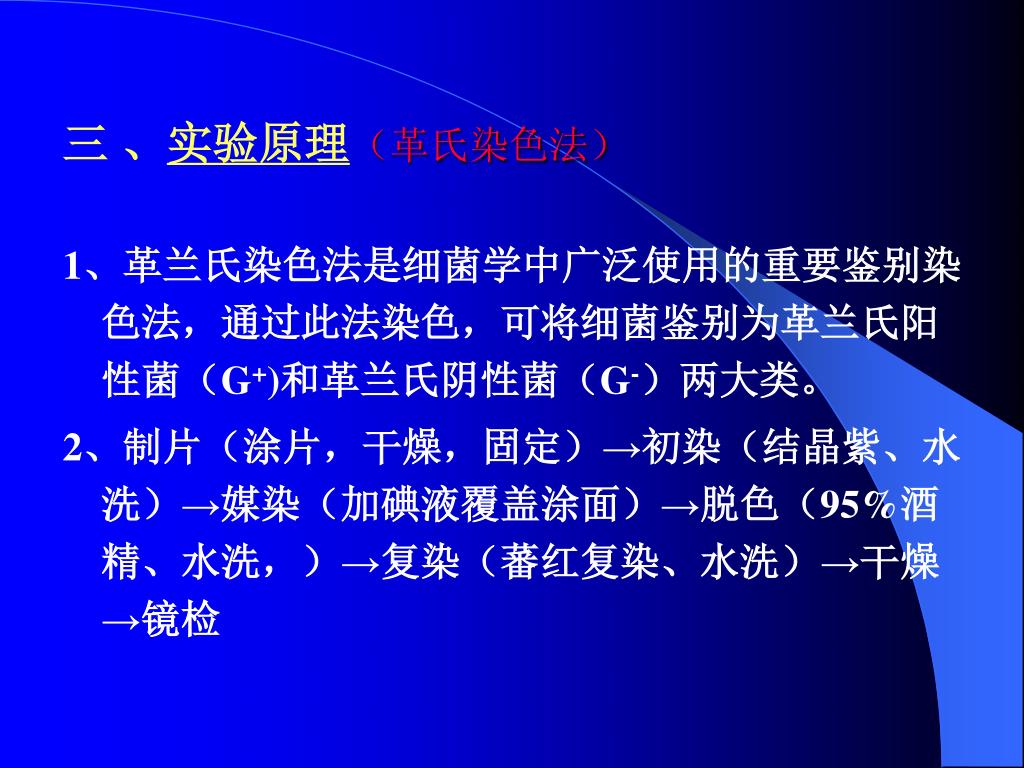 三 、实验原理（革氏染色法）

1、革兰氏染色法是细菌学中广泛使用的重要鉴别染色法，通过此法染色，可将细菌鉴别为革兰氏阳性菌（$G^+$)和革兰氏阴性菌（$G^-$）两大类。

2、制片（涂片，干燥，固定）→初染（结晶紫、水洗）→媒染（加碘液覆盖涂面）→脱色（95%酒精、水洗，）→复染（蕃红复染、水洗）→干燥→镜检